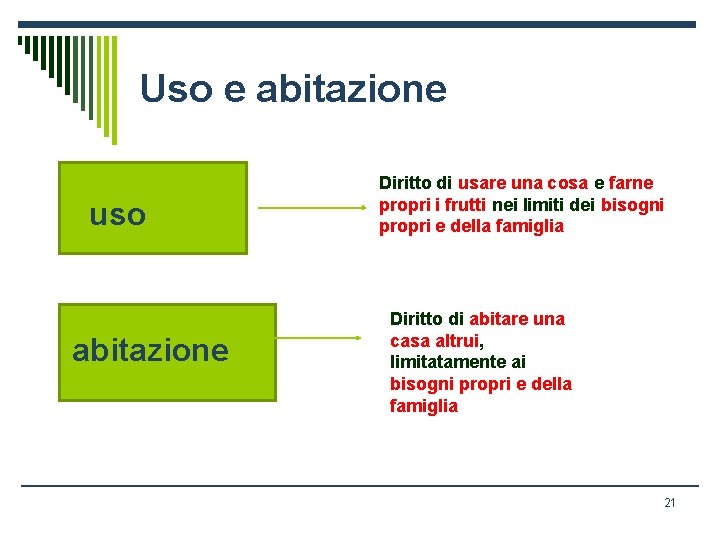 Uso e abitazione

uso

Diritto di usare una cosa e farne propri i frutti nei limiti dei bisogni propri e della famiglia

abitazione

Diritto di abitare una casa altrui, limitatamente ai bisogni propri e della famiglia

21